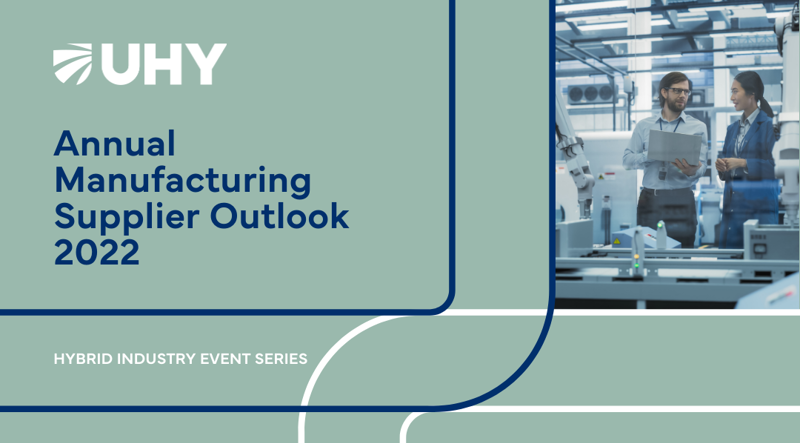 UHY

Annual Manufacturing Supplier Outlook 2022

HYBRID INDUSTRY EVENT SERIES